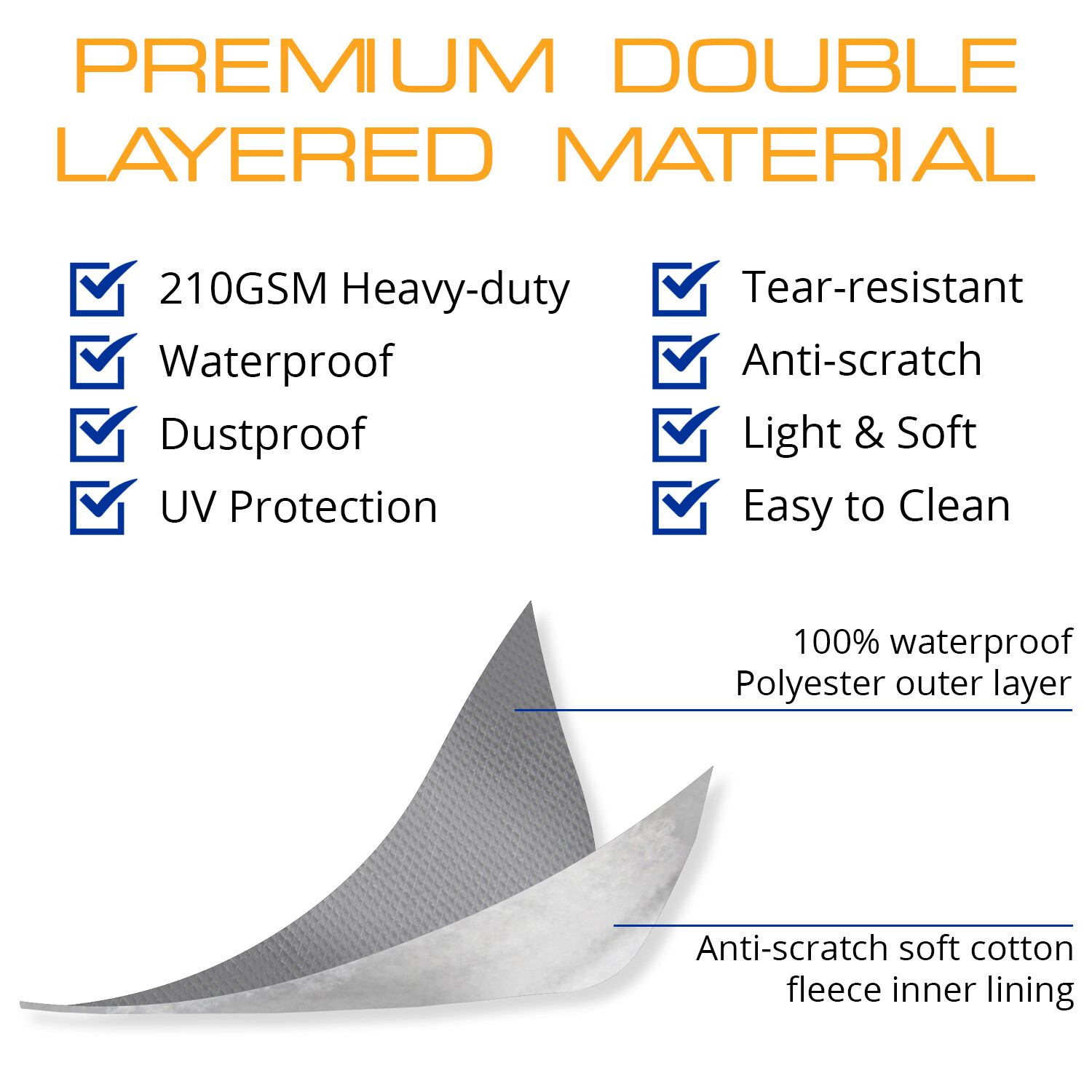 PREMIUM DOUBLE LAYERED MATERIAL

210GSM Heavy-duty
Waterproof
Dustproof
UV Protection

Tear-resistant
Anti-scratch
Light & Soft
Easy to Clean

100% waterproof Polyester outer layer

Anti-scratch soft cotton fleece inner lining